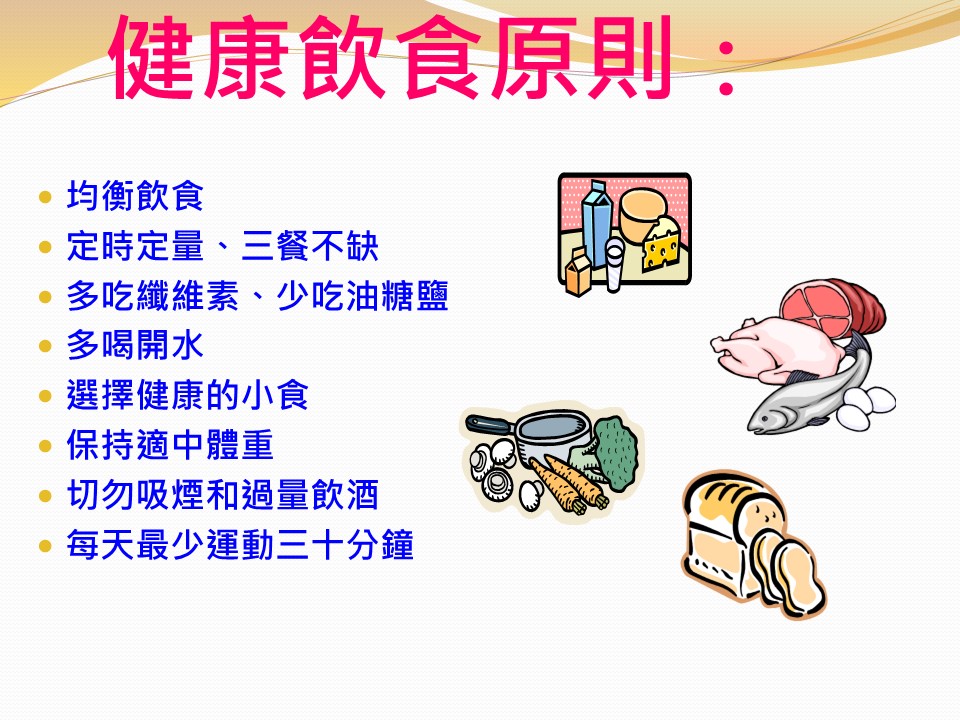 健康飲食原則：

- 均衡飲食
- 定時定量、三餐不缺
- 多吃纖維素、少吃油糖鹽
- 多喝開水
- 選擇健康的小食
- 保持適中體重
- 切勿吸煙和過量飲酒
- 每天最少運動三十分鐘